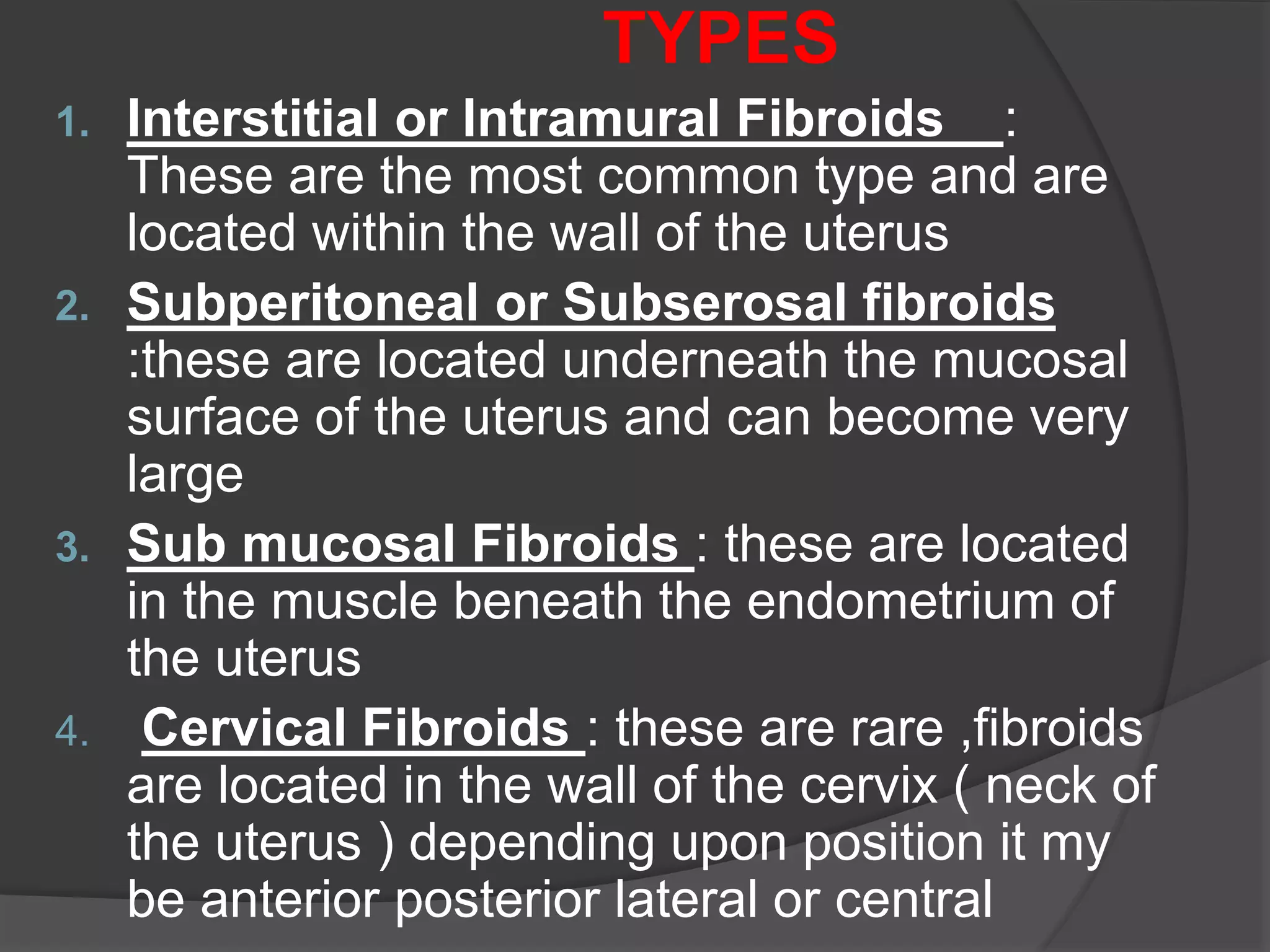 TYPES

1. Interstitial or Intramural Fibroids : These are the most common type and are located within the wall of the uterus
2. Subperitoneal or Subserosal fibroids :these are located underneath the mucosal surface of the uterus and can become very large
3. Sub mucosal Fibroids : these are located in the muscle beneath the endometrium of the uterus
4. Cervical Fibroids : these are rare ,fibroids are located in the wall of the cervix ( neck of the uterus ) depending upon position it my be anterior posterior lateral or central